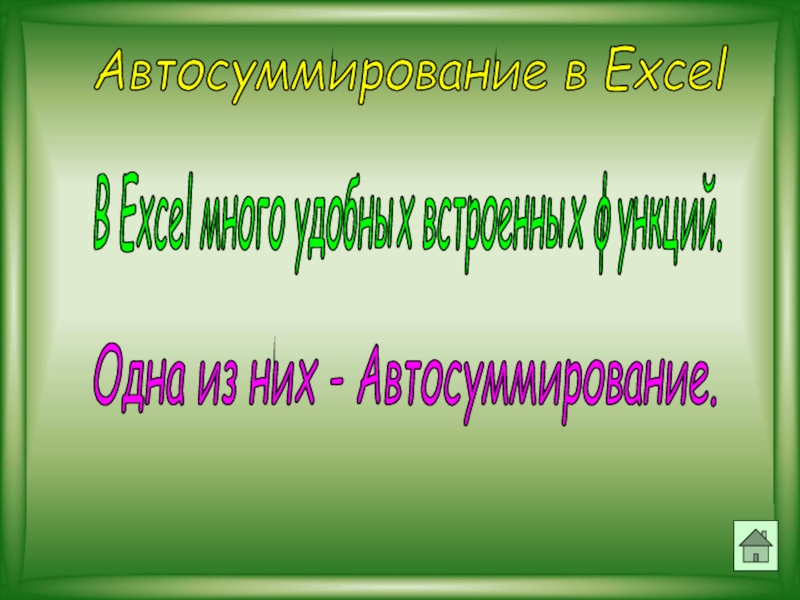 Автосуммирование в Excel

В Excel много удобных встроенных функций.

Одна из них - Автосуммирование.